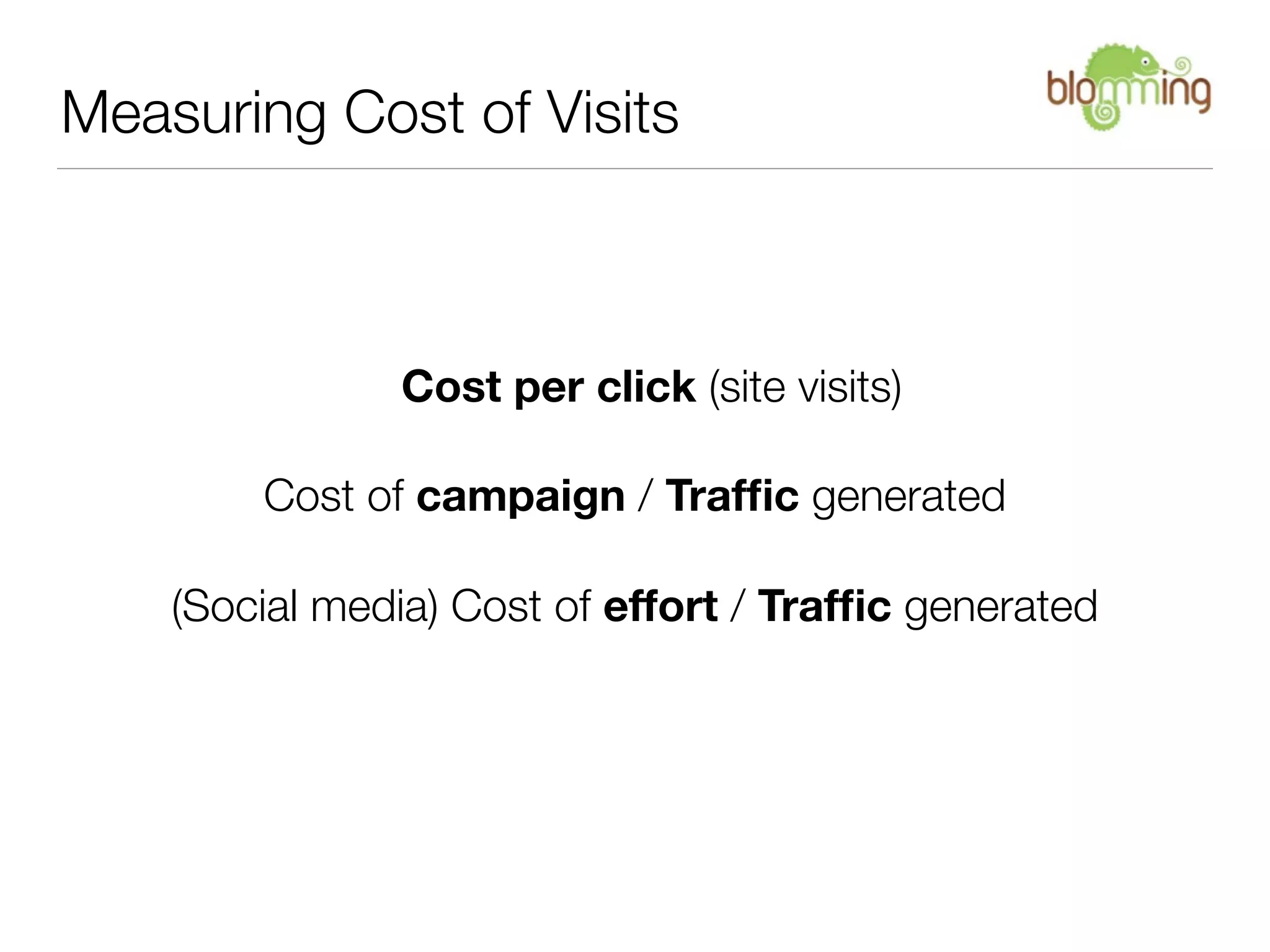 Measuring Cost of Visits

blomming

Cost per click (site visits)

Cost of campaign / Traffic generated

(Social media) Cost of effort / Traffic generated